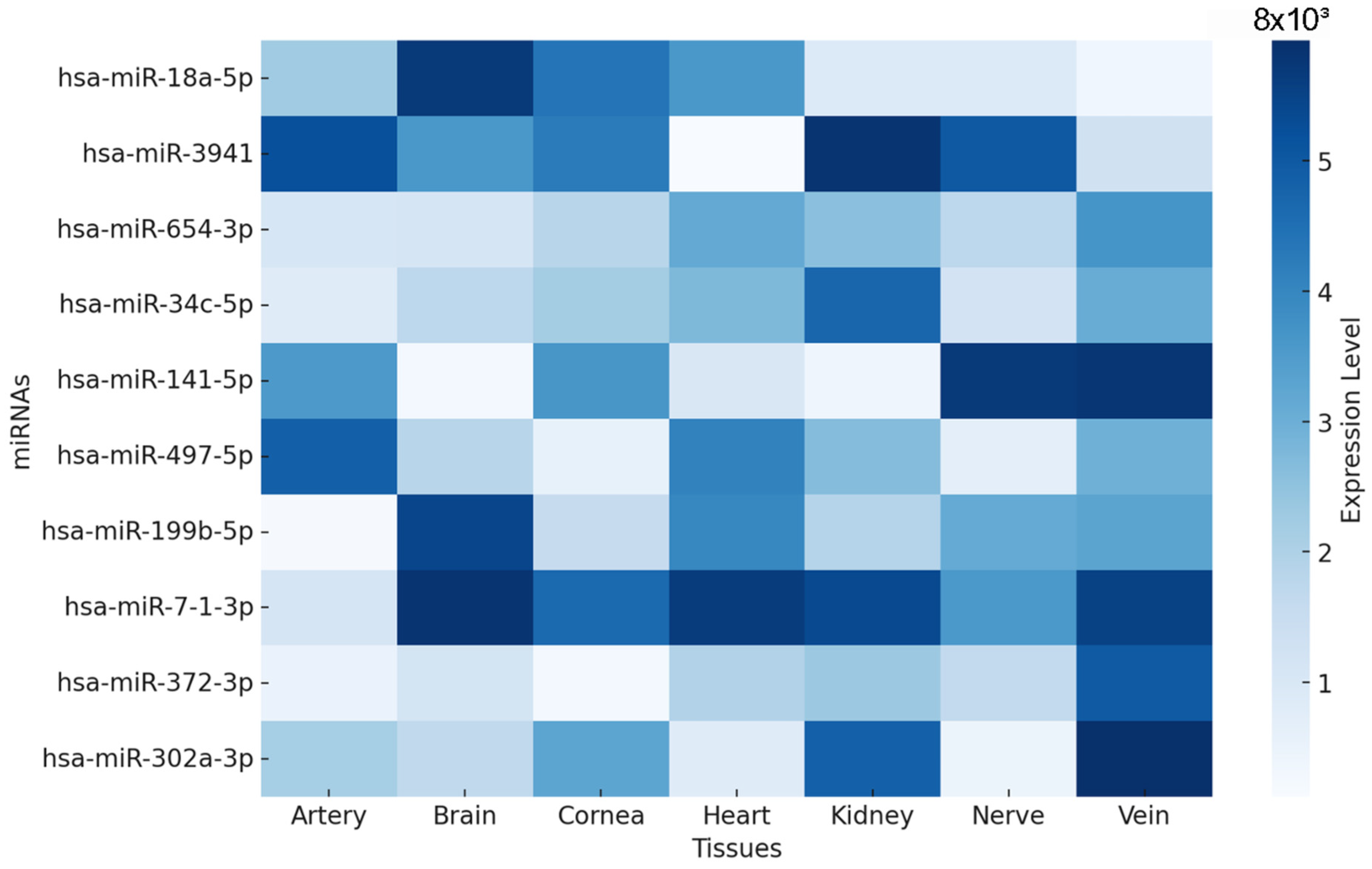 miRNAs

hsa-miR-18a-5p
hsa-miR-3941
hsa-miR-654-3p
hsa-miR-34c-5p
hsa-miR-141-5p
hsa-miR-497-5p
hsa-miR-199b-5p
hsa-miR-7-1-3p
hsa-miR-372-3p
hsa-miR-302a-3p

Artery Brain Cornea Heart Kidney Nerve Vein

Tissues

$8x10^3$

5
4
3
2
1

Expression Level